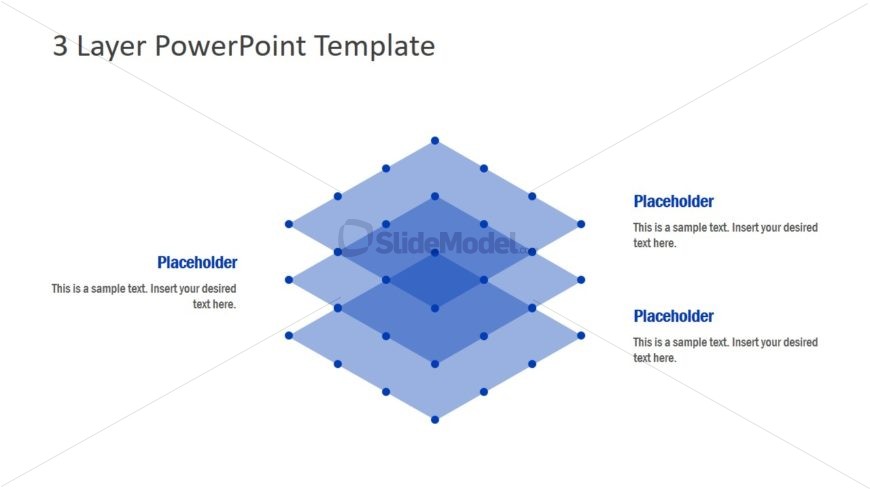 3 Layer PowerPoint Template

Placeholder

This is a sample text. Insert your desired text here.

SlideModel

Placeholder

This is a sample text. Insert your desired text here.

Placeholder

This is a sample text. Insert your desired text here.